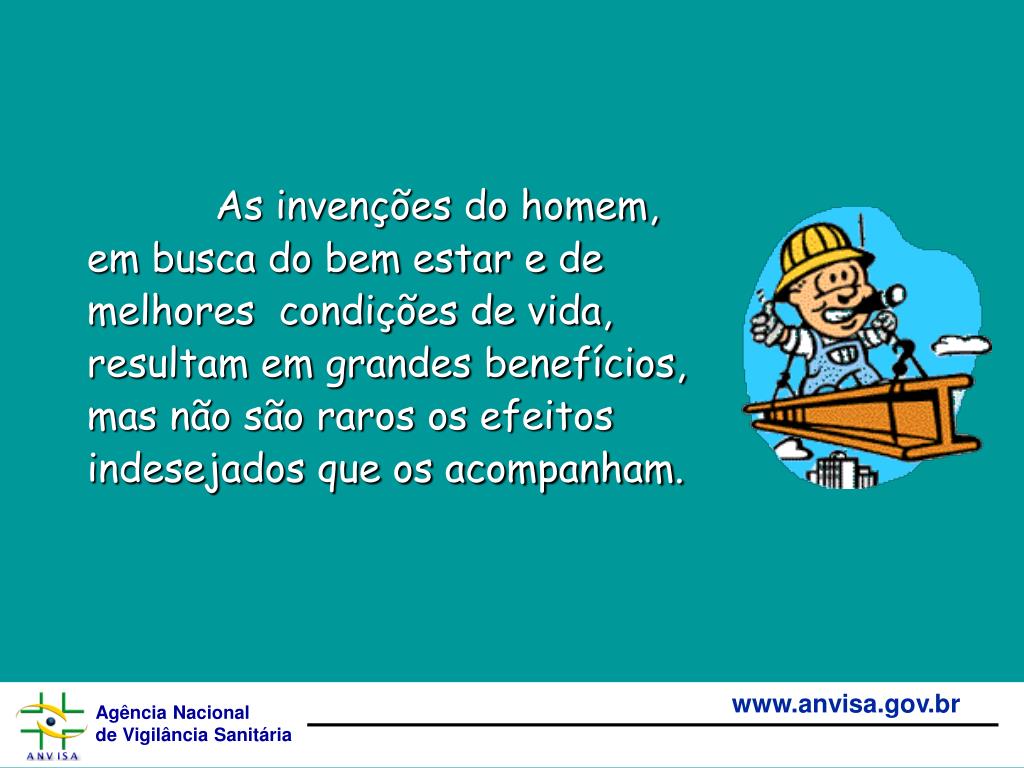 As invenções do homem, em busca do bem estar e de melhores condições de vida, resultam em grandes benefícios, mas não são raros os efeitos indesejados que os acompanham.

ANVISA
Agência Nacional
de Vigilância Sanitária

www.anvisa.gov.br